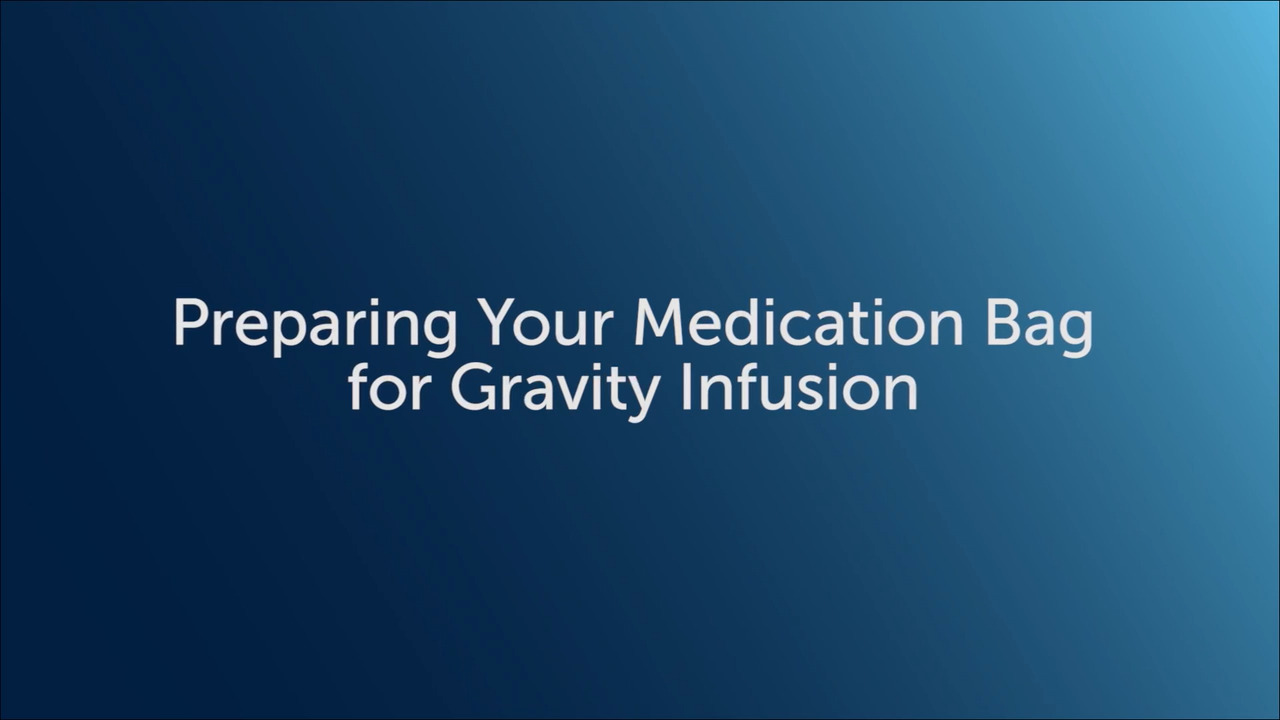 Preparing Your Medication Bag for Gravity Infusion